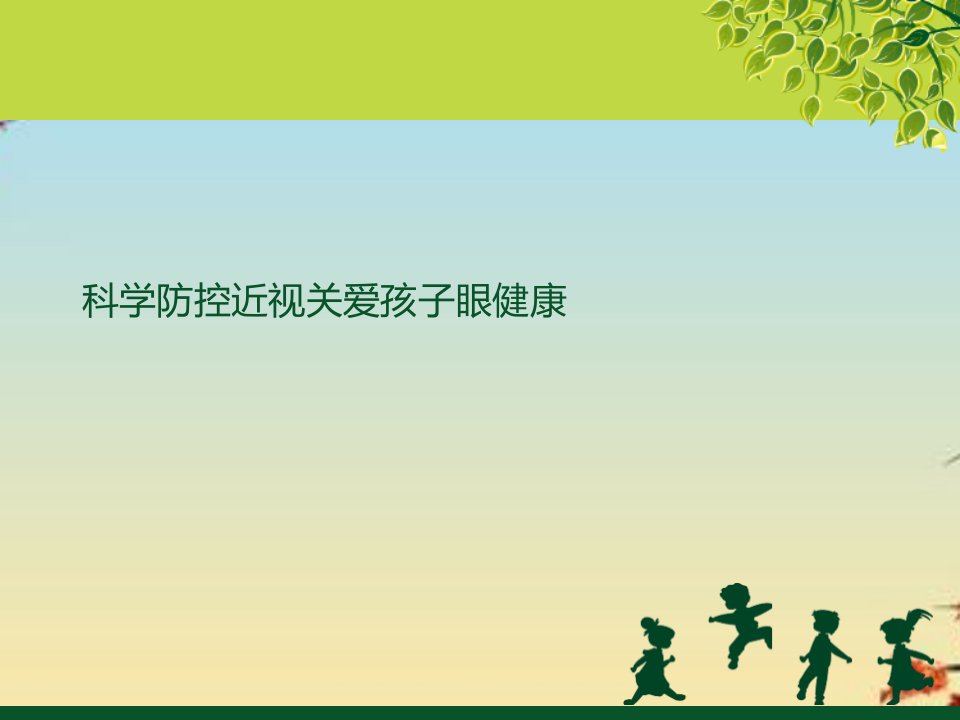 科学防控近视关爱孩子眼健康